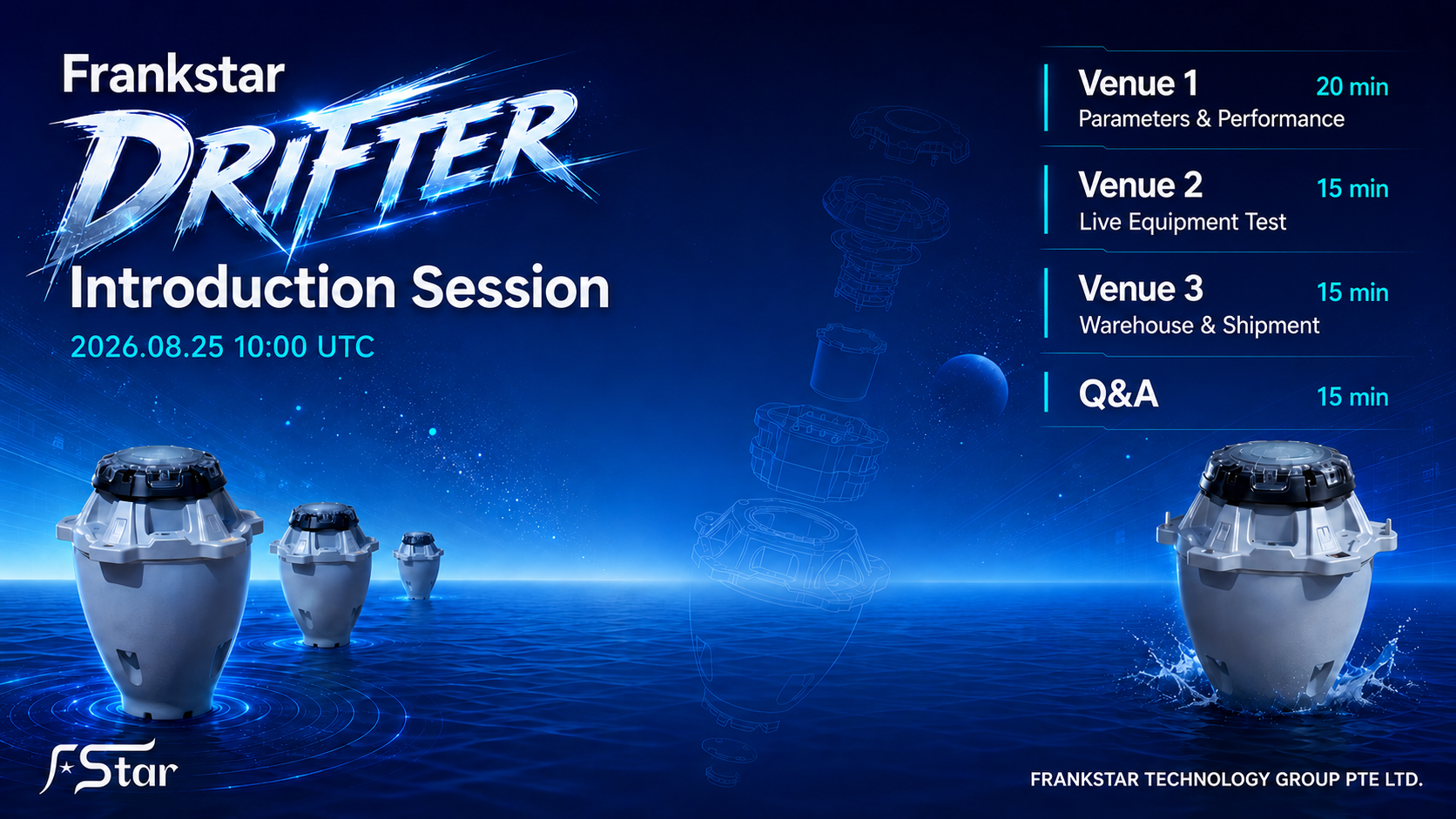 Frankstar
DRIFTER
Introduction Session
2026.08.25 10:00 UTC

Venue 1 20 min
Parameters & Performance

Venue 2 15 min
Live Equipment Test

Venue 3 15 min
Warehouse & Shipment

Q&A 15 min

FStar

FRANKSTAR TECHNOLOGY GROUP PTE LTD.